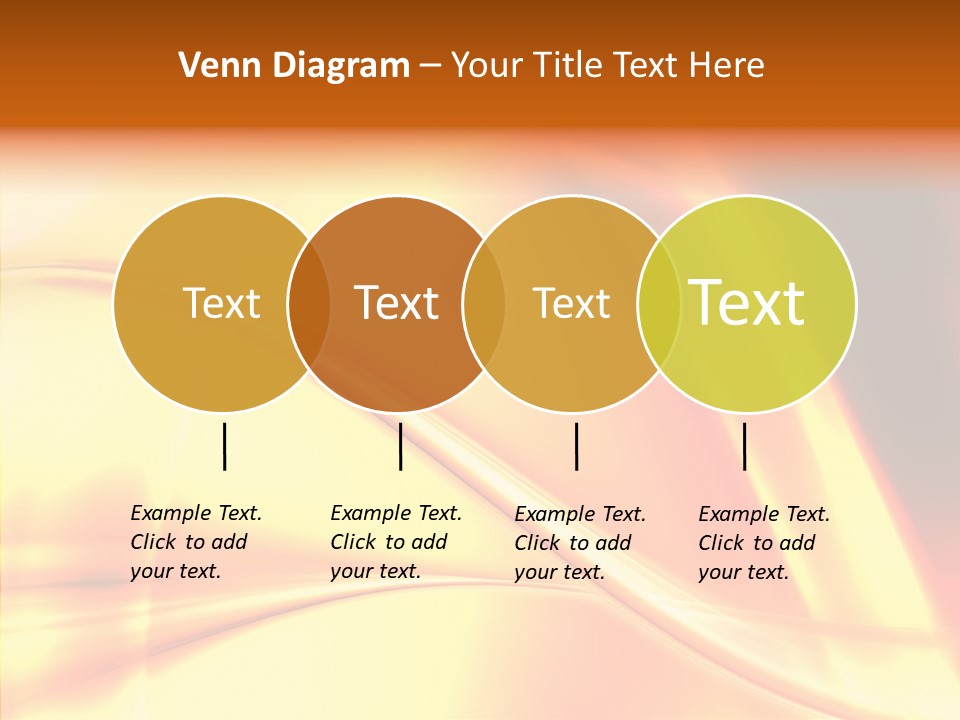 Venn Diagram – Your Title Text Here

Text

Text

Text

Text

Example Text. Click to add your text.

Example Text. Click to add your text.

Example Text. Click to add your text.

Example Text. Click to add your text.